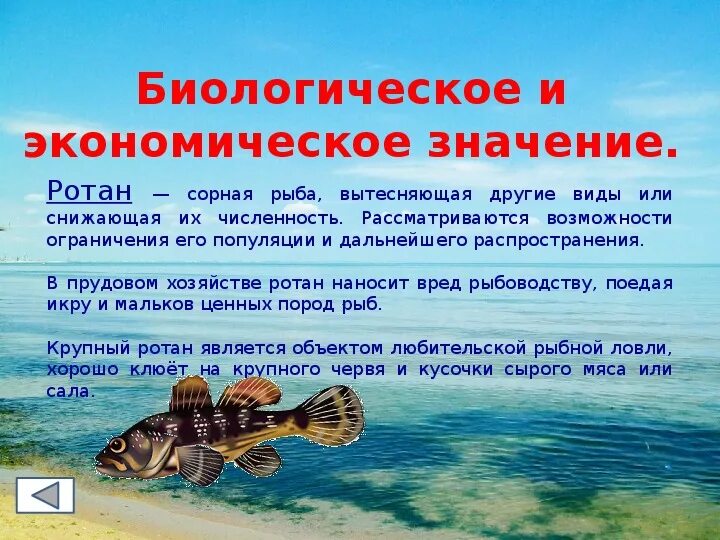 Биологическое и экономическое значение.

Ротан — сорная рыба, вытесняющая другие виды или снижающая их численность. Рассматриваются возможности ограничения его популяции и дальнейшего распространения.

В прудовом хозяйстве ротан наносит вред рыбоводству, поедая икру и мальков ценных пород рыб.

Крупный ротан является объектом любительской рыбной ловли, хорошо клюёт на крупного червя и кусочки сырого мяса или сала.